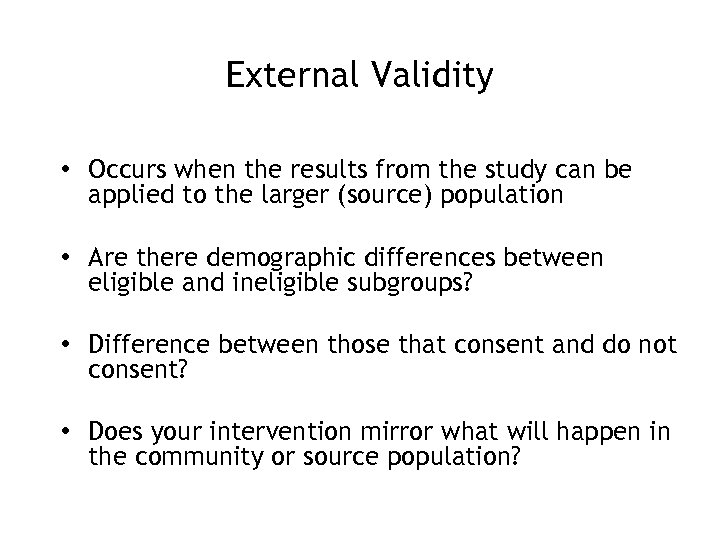 External Validity

• Occurs when the results from the study can be applied to the larger (source) population

• Are there demographic differences between eligible and ineligible subgroups?

• Difference between those that consent and do not consent?

• Does your intervention mirror what will happen in the community or source population?